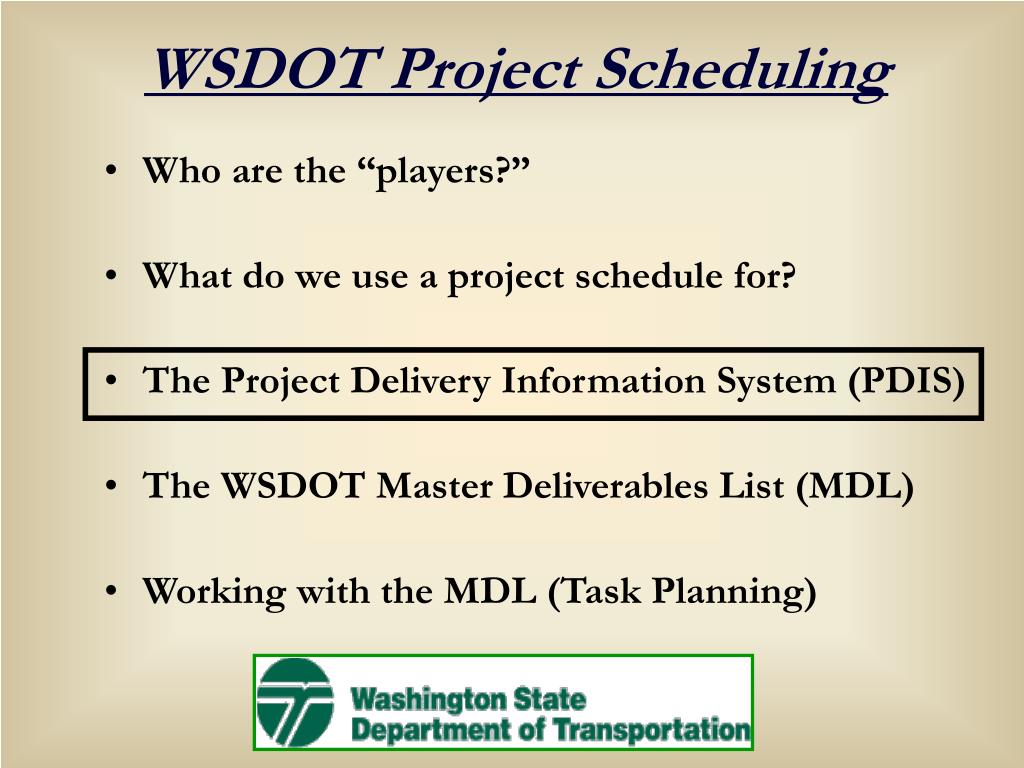 WSDOT Project Scheduling

• Who are the “players?”

• What do we use a project schedule for?

• The Project Delivery Information System (PDIS)

• The WSDOT Master Deliverables List (MDL)

• Working with the MDL (Task Planning)

Washington State Department of Transportation